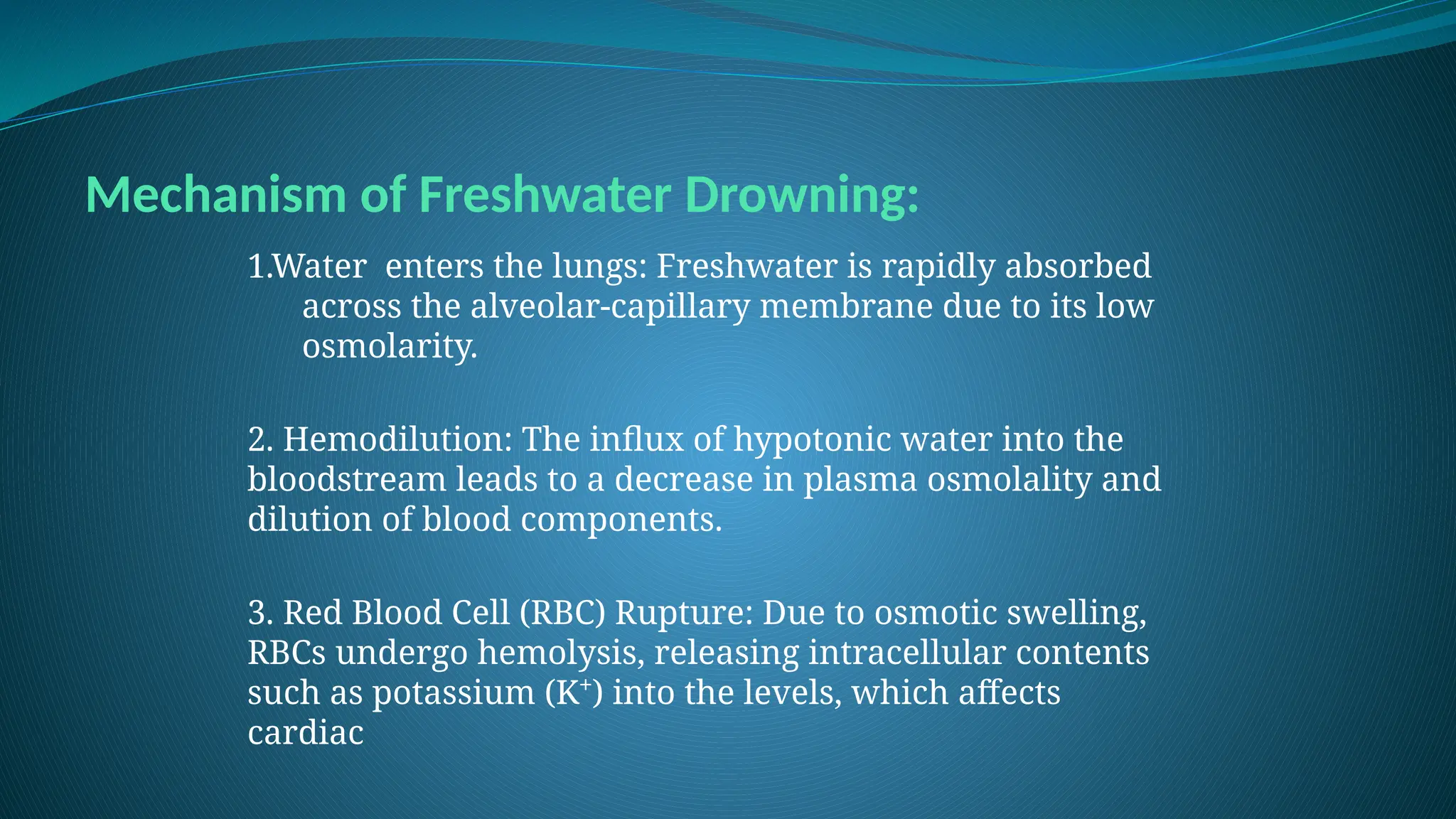 Mechanism of Freshwater Drowning:

1.Water enters the lungs: Freshwater is rapidly absorbed across the alveolar-capillary membrane due to its low osmolarity.

2. Hemodilution: The influx of hypotonic water into the bloodstream leads to a decrease in plasma osmolality and dilution of blood components.

3. Red Blood Cell (RBC) Rupture: Due to osmotic swelling, RBCs undergo hemolysis, releasing intracellular contents such as potassium ($K^+$) into the levels, which affects cardiac